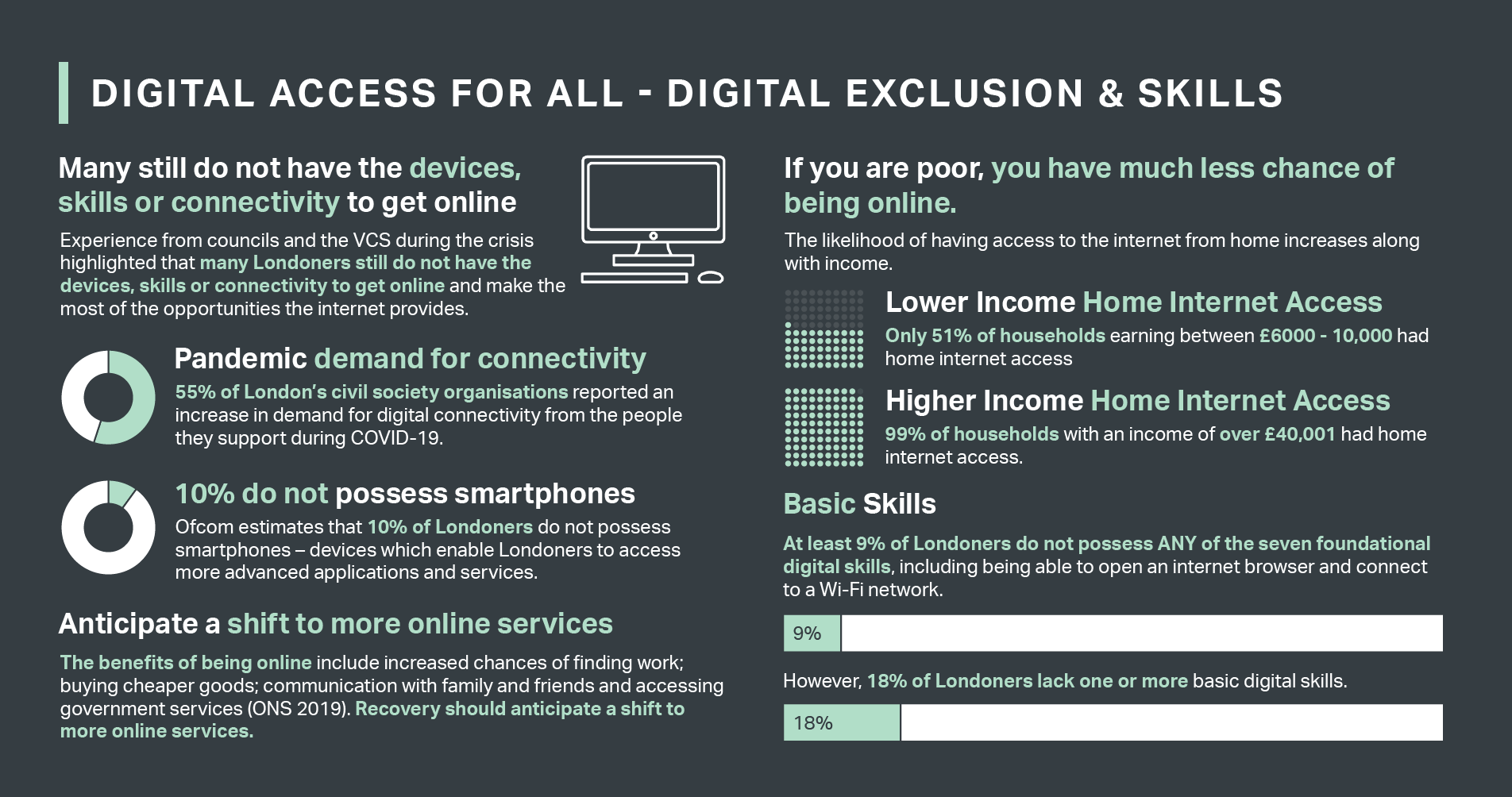 DIGITAL ACCESS FOR ALL - DIGITAL EXCLUSION & SKILLS

Many still do not have the devices, skills or connectivity to get online

Experience from councils and the VCS during the crisis highlighted that many Londoners still do not have the devices, skills or connectivity to get online and make the most of the opportunities the internet provides.

Pandemic demand for connectivity

55% of London's civil society organisations reported an increase in demand for digital connectivity from the people they support during COVID-19.

10% do not possess smartphones

Ofcom estimates that 10% of Londoners do not possess smartphones – devices which enable Londoners to access more advanced applications and services.

Anticipate a shift to more online services

The benefits of being online include increased chances of finding work; buying cheaper goods; communication with family and friends and accessing government services (ONS 2019). Recovery should anticipate a shift to more online services.

If you are poor, you have much less chance of being online.

The likelihood of having access to the internet from home increases along with income.

Lower Income Home Internet Access

Only 51% of households earning between £6000 - 10,000 had home internet access

Higher Income Home Internet Access

99% of households with an income of over £40,001 had home internet access.

Basic Skills

At least 9% of Londoners do not possess ANY of the seven foundational digital skills, including being able to open an internet browser and connect to a Wi-Fi network.

9%

However, 18% of Londoners lack one or more basic digital skills.

18%